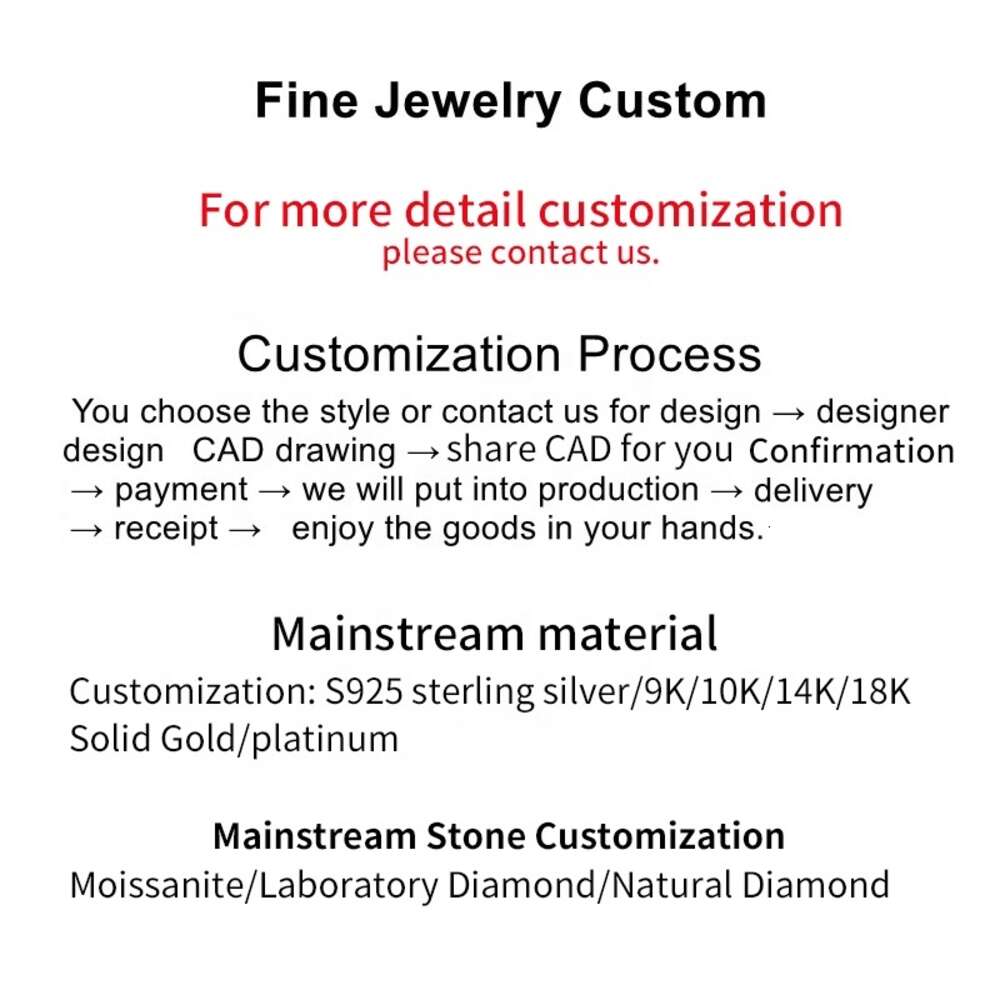 Fine Jewelry Custom

For more detail customization
please contact us.

Customization Process
You choose the style or contact us for design → designer design CAD drawing → share CAD for you Confirmation → payment → we will put into production → delivery → receipt → enjoy the goods in your hands.

Mainstream material
Customization: S925 sterling silver/9K/10K/14K/18K Solid Gold/platinum

Mainstream Stone Customization
Moissanite/Laboratory Diamond/Natural Diamond